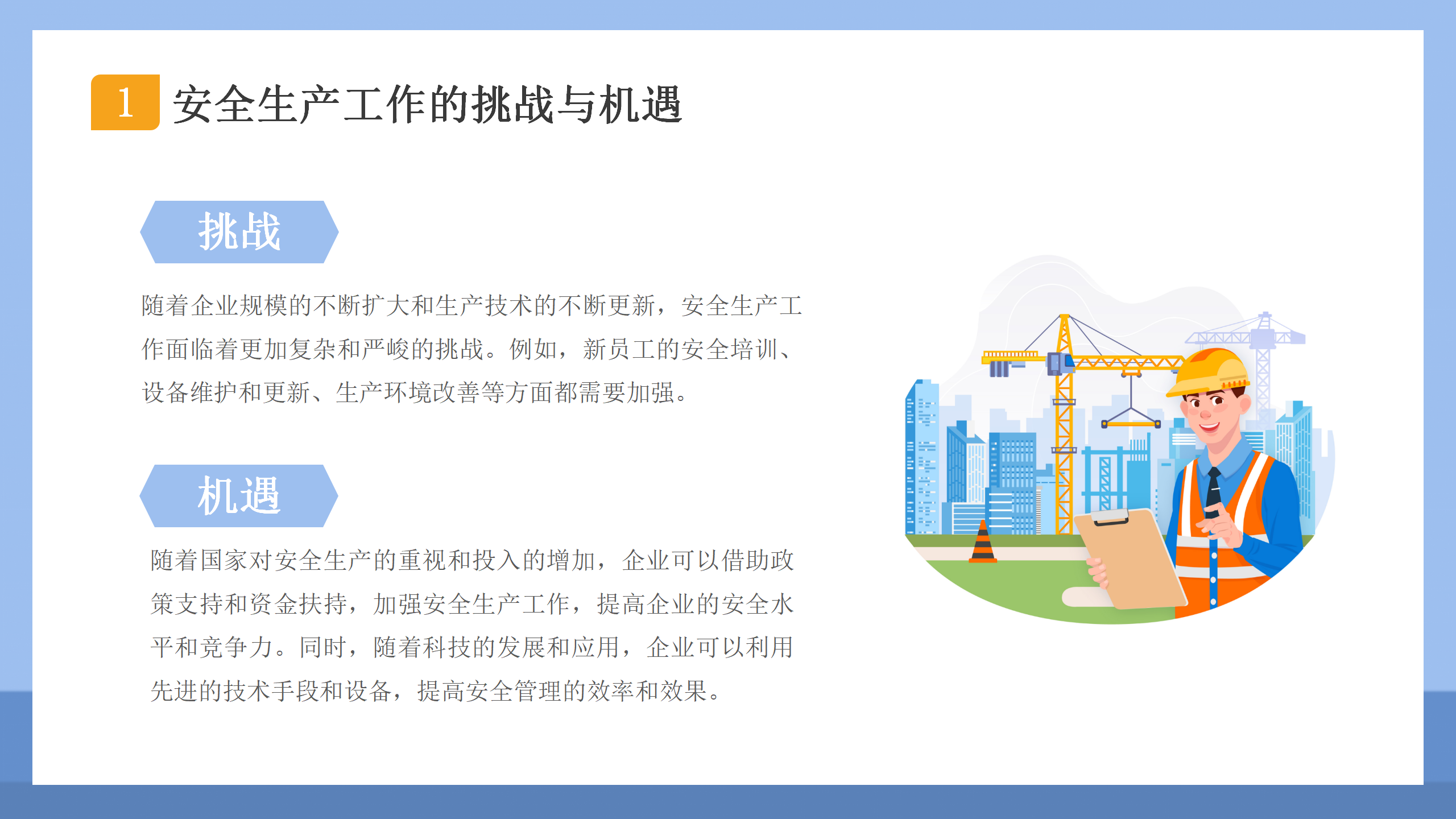 1 安全生产工作的挑战与机遇

挑战

随着企业规模的不断扩大和生产技术的不断更新，安全生产工作面临着更加复杂和严峻的挑战。例如，新员工的安全培训、设备维护和更新、生产环境改善等方面都需要加强。

机遇

随着国家对安全生产的重视和投入的增加，企业可以借助政策支持和资金扶持，加强安全生产工作，提高企业的安全水平和竞争力。同时，随着科技的发展和应用，企业可以利用先进的技术手段和设备，提高安全管理的效率和效果。